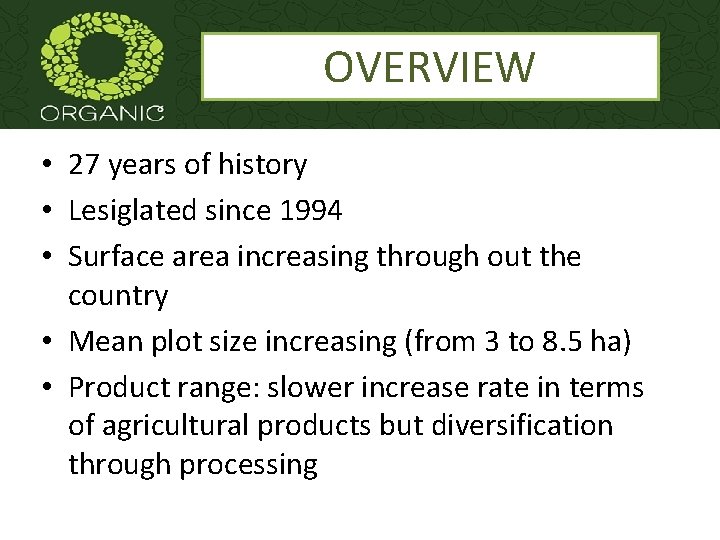 ORGANIC

OVERVIEW

• 27 years of history
• Lesiglated since 1994
• Surface area increasing through out the country
• Mean plot size increasing (from 3 to 8.5 ha)
• Product range: slower increase rate in terms of agricultural products but diversification through processing